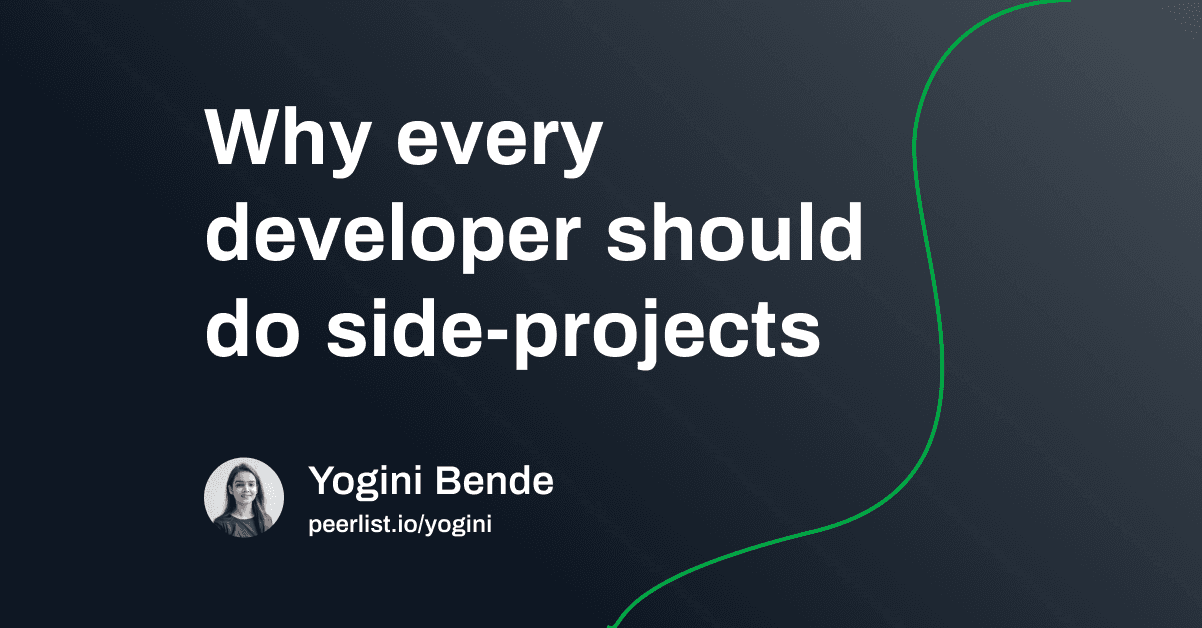 Why every developer should do side-projects

Yogini Bende
peerlist.io/yogini